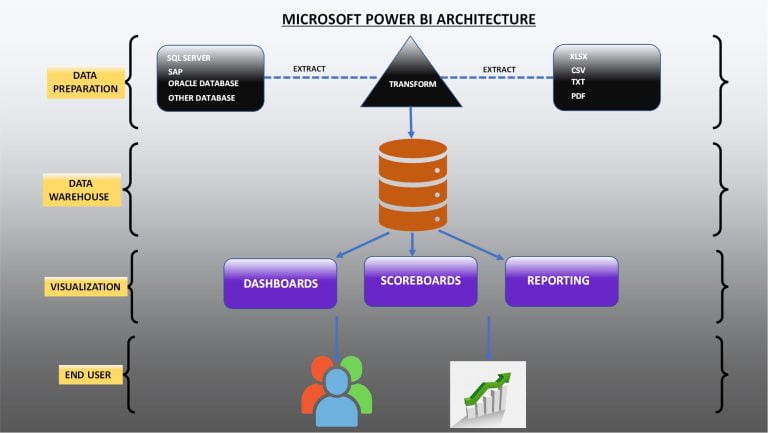 MICROSOFT POWER BI ARCHITECTURE

DATA PREPARATION

SQL SERVER
SAP
ORACLE DATABASE
OTHER DATABASE

EXTRACT

TRANSFORM

EXTRACT

XLSX
CSV
TXT
PDF

DATA WAREHOUSE

VISUALIZATION

DASHBOARDS

SCOREBOARDS

REPORTING

END USER